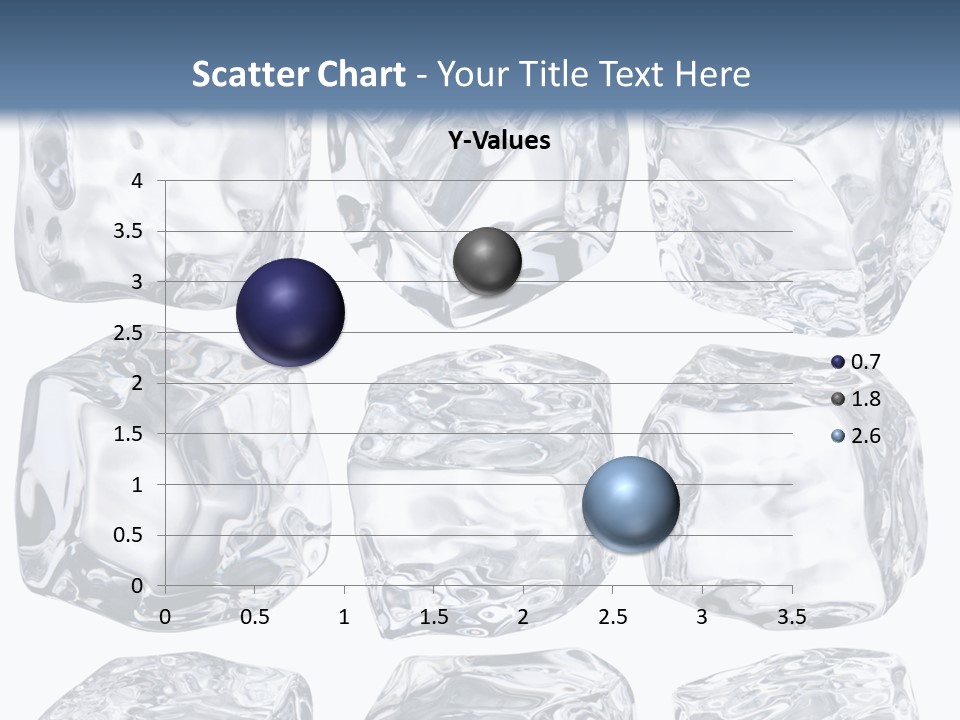 Scatter Chart - Your Title Text Here

Y-Values

4
3.5
3
2.5
2
1.5
1
0.5
0

0 0.5 1 1.5 2 2.5 3 3.5

0.7
1.8
2.6